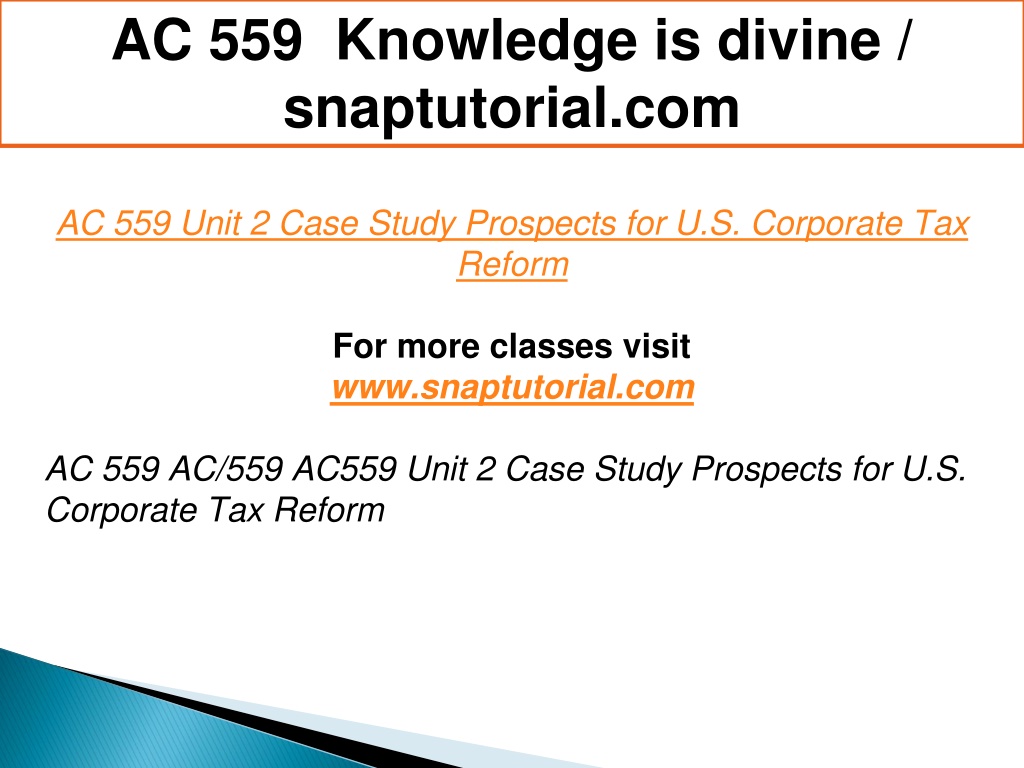 AC 559 Knowledge is divine / snaptutorial.com

AC 559 Unit 2 Case Study Prospects for U.S. Corporate Tax Reform

For more classes visit
www.snaptutorial.com

AC 559 AC/559 AC559 Unit 2 Case Study Prospects for U.S. Corporate Tax Reform